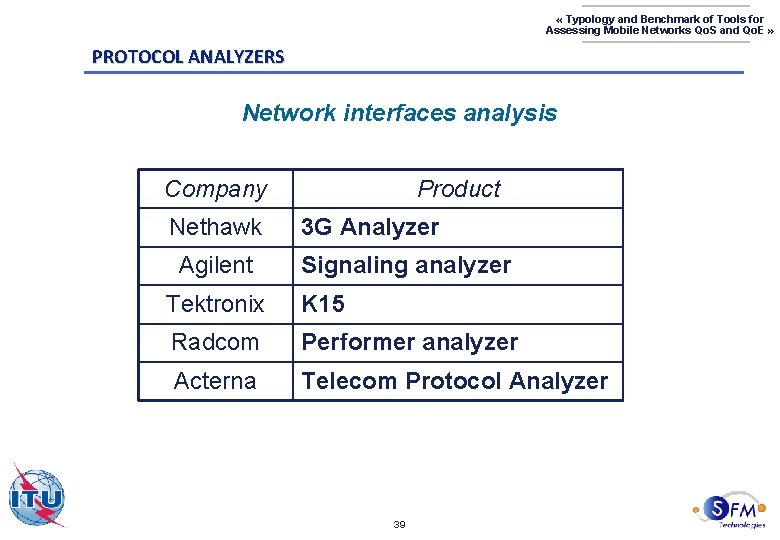 « Typology and Benchmark of Tools for Assessing Mobile Networks QoS and QoE »

PROTOCOL ANALYZERS

Network interfaces analysis

| Company | Product |
|---|---|
| Nethawk | 3G Analyzer |
| Agilent | Signaling analyzer |
| Tektronix | K15 |
| Radcom | Performer analyzer |
| Acterna | Telecom Protocol Analyzer |

ITU

39

SFM Technologies